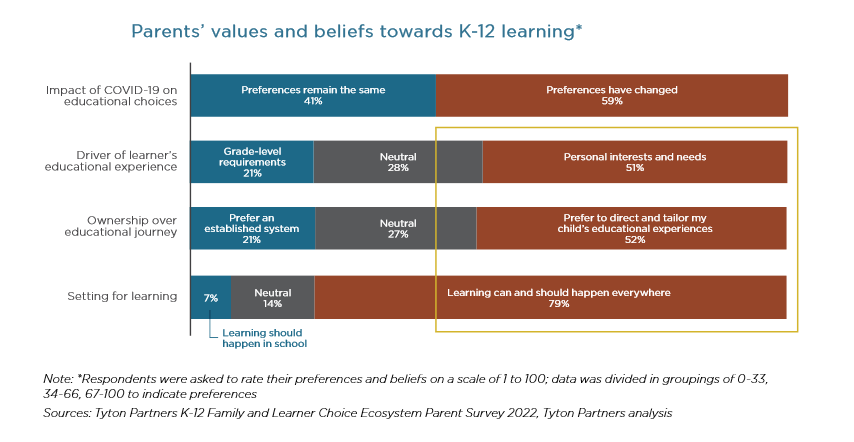 Parents' values and beliefs towards K-12 learning*

Impact of COVID-19 on educational choices

Preferences remain the same 41%

Preferences have changed 59%

Driver of learner's educational experience

Grade-level requirements 21%

Neutral 28%

Personal interests and needs 51%

Ownership over educational journey

Prefer an established system 21%

Neutral 27%

Prefer to direct and tailor my child's educational experiences 52%

Setting for learning

7%

Neutral 14%

Learning can and should happen everywhere 79%

Learning should happen in school

Note: *Respondents were asked to rate their preferences and beliefs on a scale of 1 to 100; data was divided in groupings of 0-33, 34-66, 67-100 to indicate preferences

Sources: Tyton Partners K-12 Family and Learner Choice Ecosystem Parent Survey 2022, Tyton Partners analysis